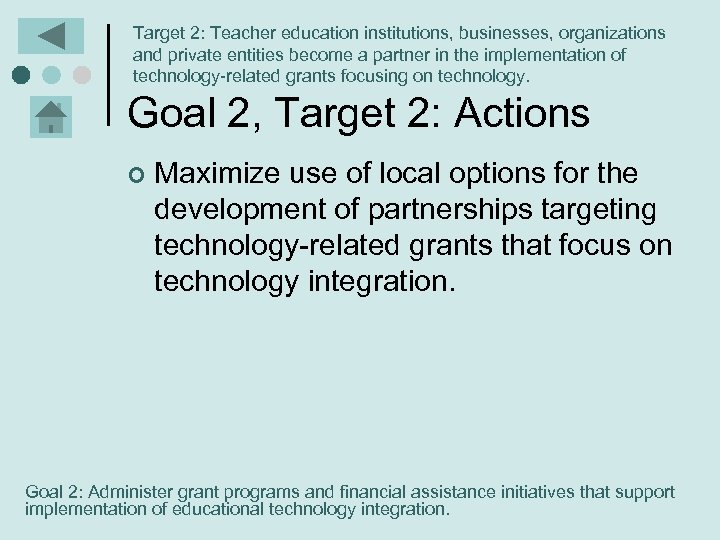 Target 2: Teacher education institutions, businesses, organizations and private entities become a partner in the implementation of technology-related grants focusing on technology.

Goal 2, Target 2: Actions

Maximize use of local options for the development of partnerships targeting technology-related grants that focus on technology integration.

Goal 2: Administer grant programs and financial assistance initiatives that support implementation of educational technology integration.